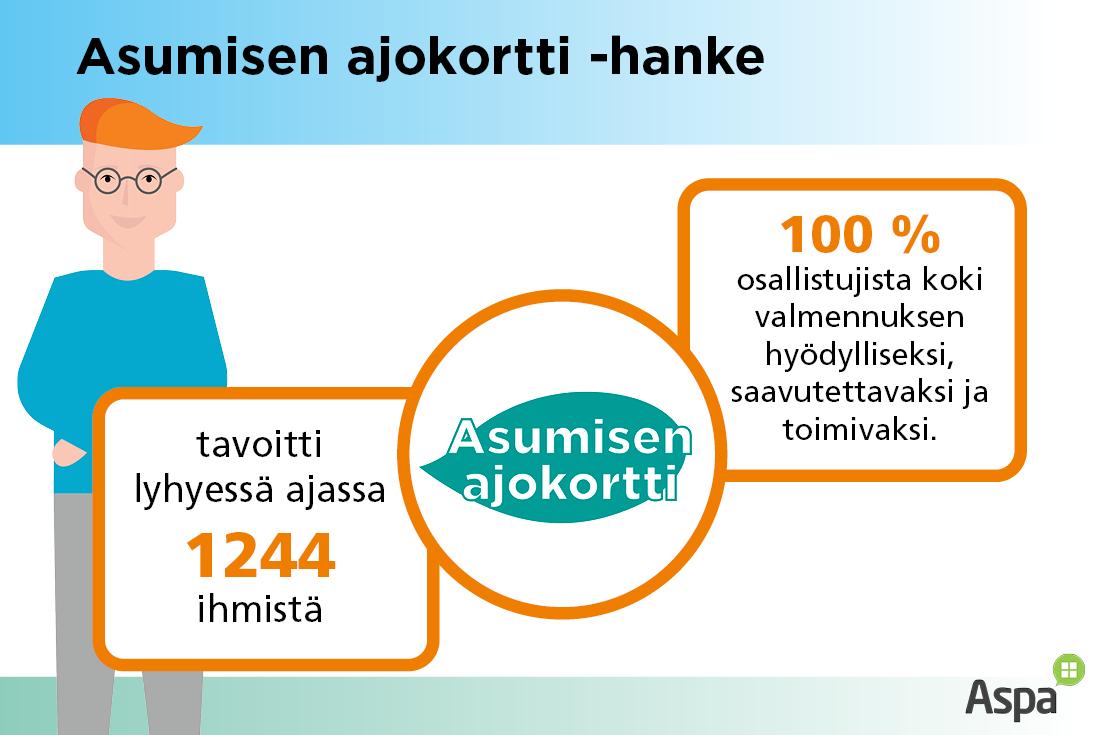 Asumisen ajokortti -hanke

tavoitti lyhyessä ajassa

1244

ihmistä

Asumisen ajokortti

100 %

osallistujista koki valmennuksen hyödylliseksi, saavutettavaksi ja toimivaksi.

Aspa